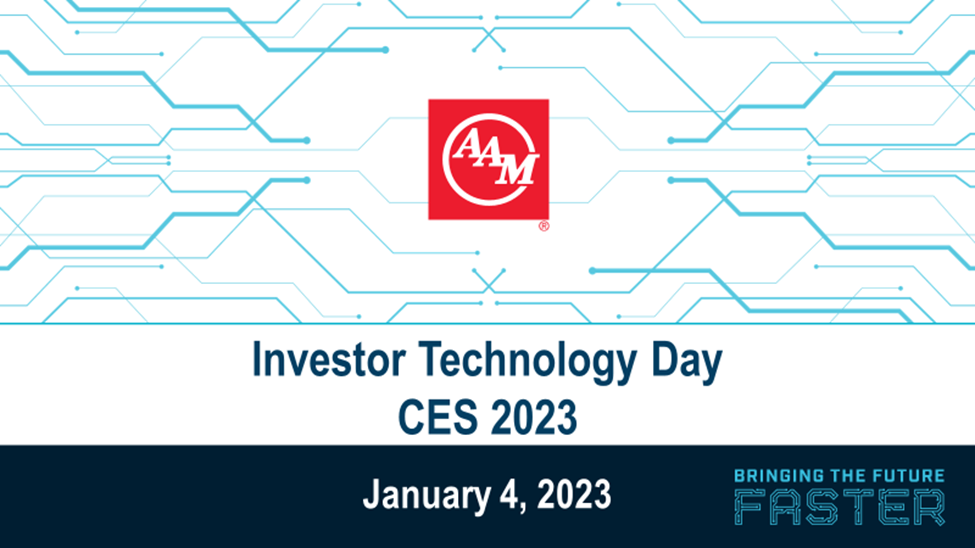 AAM
®

Investor Technology Day
CES 2023

January 4, 2023

BRINGING THE FUTURE
FASTER